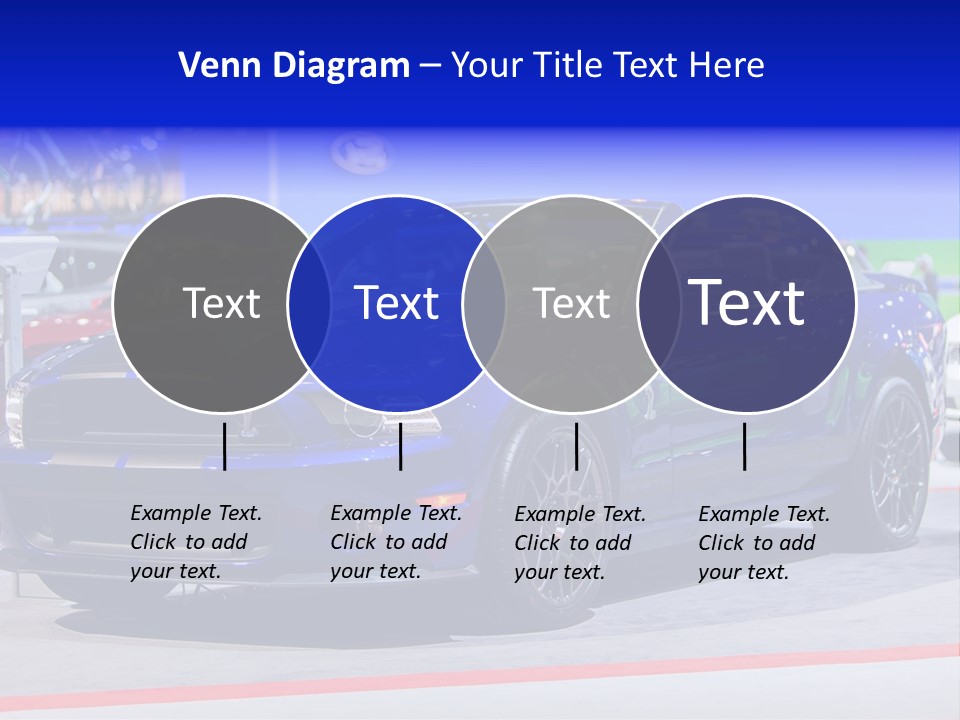 Venn Diagram – Your Title Text Here

Text

Text

Text

Text

Example Text. Click to add your text.

Example Text. Click to add your text.

Example Text. Click to add your text.

Example Text. Click to add your text.